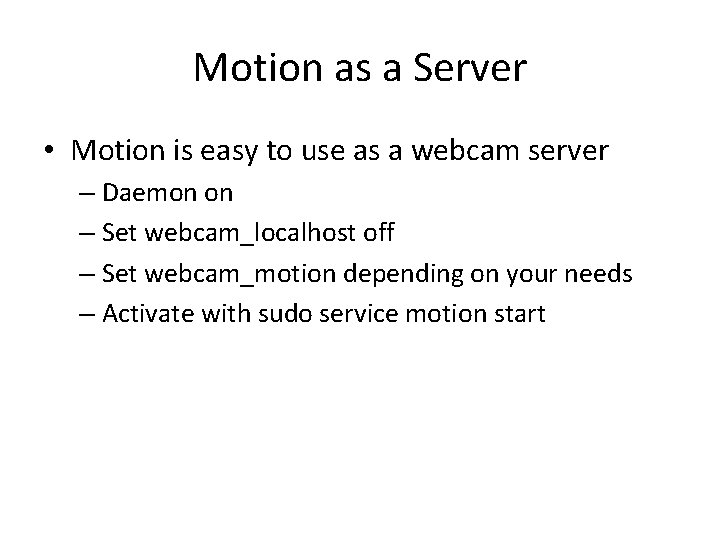 Motion as a Server

• Motion is easy to use as a webcam server
– Daemon on
– Set webcam_localhost off
– Set webcam_motion depending on your needs
– Activate with sudo service motion start